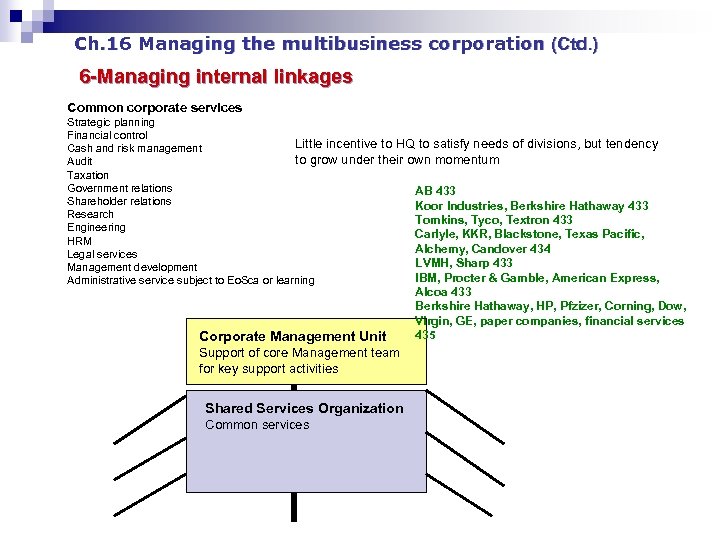 Ch.16 Managing the multibusiness corporation (Ctd.)

6-Managing internal linkages

Common corporate services
Strategic planning
Financial control
Cash and risk management
Audit
Taxation
Government relations
Shareholder relations
Research
Engineering
HRM
Legal services
Management development
Administrative service subject to EoSca or learning

Little incentive to HQ to satisfy needs of divisions, but tendency to grow under their own momentum

AB 433
Koor Industries, Berkshire Hathaway 433
Tomkins, Tyco, Textron 433
Carlyle, KKR, Blackstone, Texas Pacific, Alchemy, Candover 434
LVMH, Sharp 433
IBM, Procter & Gamble, American Express, Alcoa 433
Berkshire Hathaway, HP, Pfzizer, Corning, Dow, Virgin, GE, paper companies, financial services 435

Corporate Management Unit
Support of core Management team for key support activities

Shared Services Organization
Common services